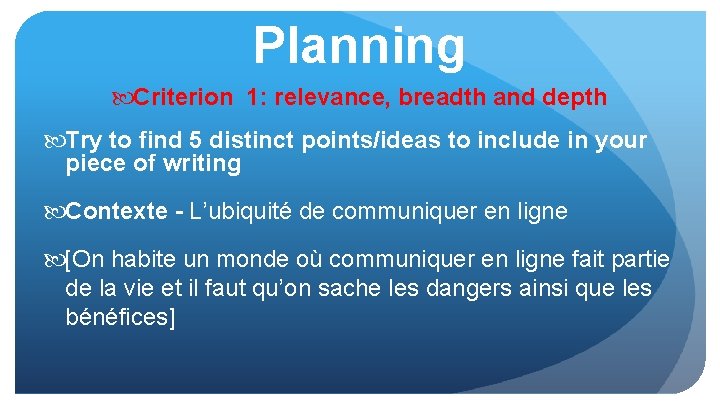 Planning

Criterion 1: relevance, breadth and depth

Try to find 5 distinct points/ideas to include in your piece of writing

Contexte - L’ubiquité de communiquer en ligne

[On habite un monde où communiquer en ligne fait partie de la vie et il faut qu’on sache les dangers ainsi que les bénéfices]